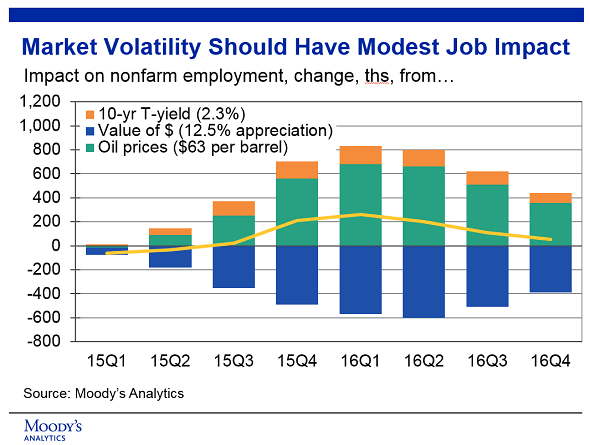 Market Volatility Should Have Modest Job Impact

Impact on nonfarm employment, change, ths, from…

1,200
1,000
800
600
400
200
0
-200
-400
-600
-800

10-yr T-yield (2.3%)
Value of $ (12.5% appreciation)
Oil prices ($63 per barrel)

15Q1 15Q2 15Q3 15Q4 16Q1 16Q2 16Q3 16Q4

Source: Moody's Analytics

MOODY'S
ANALYTICS